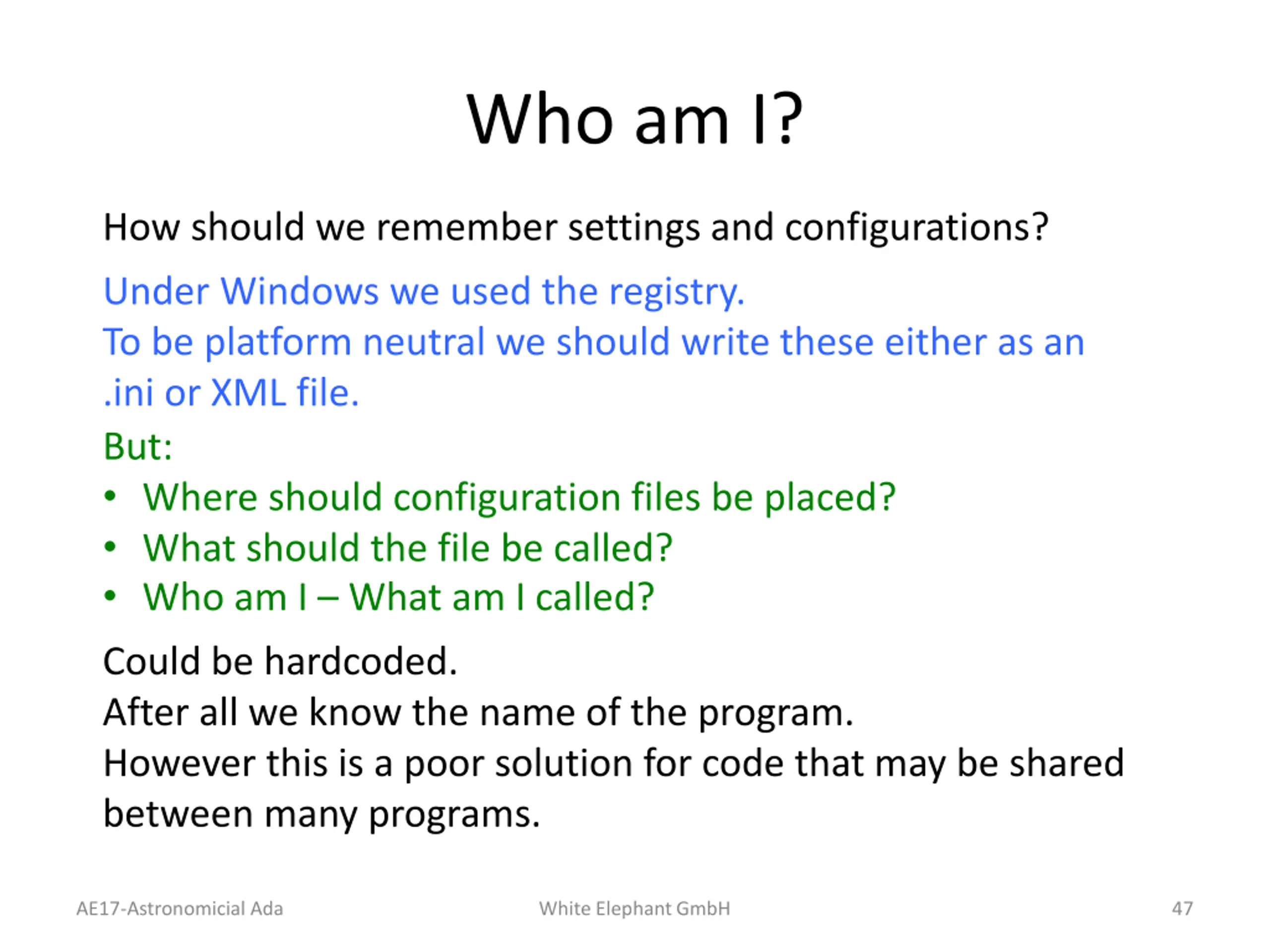 Who am I?

How should we remember settings and configurations?

Under Windows we used the registry.
To be platform neutral we should write these either as an .ini or XML file.

But:
• Where should configuration files be placed?
• What should the file be called?
• Who am I – What am I called?

Could be hardcoded.
After all we know the name of the program.
However this is a poor solution for code that may be shared between many programs.

AE17-Astronomicial Ada White Elephant GmbH 47